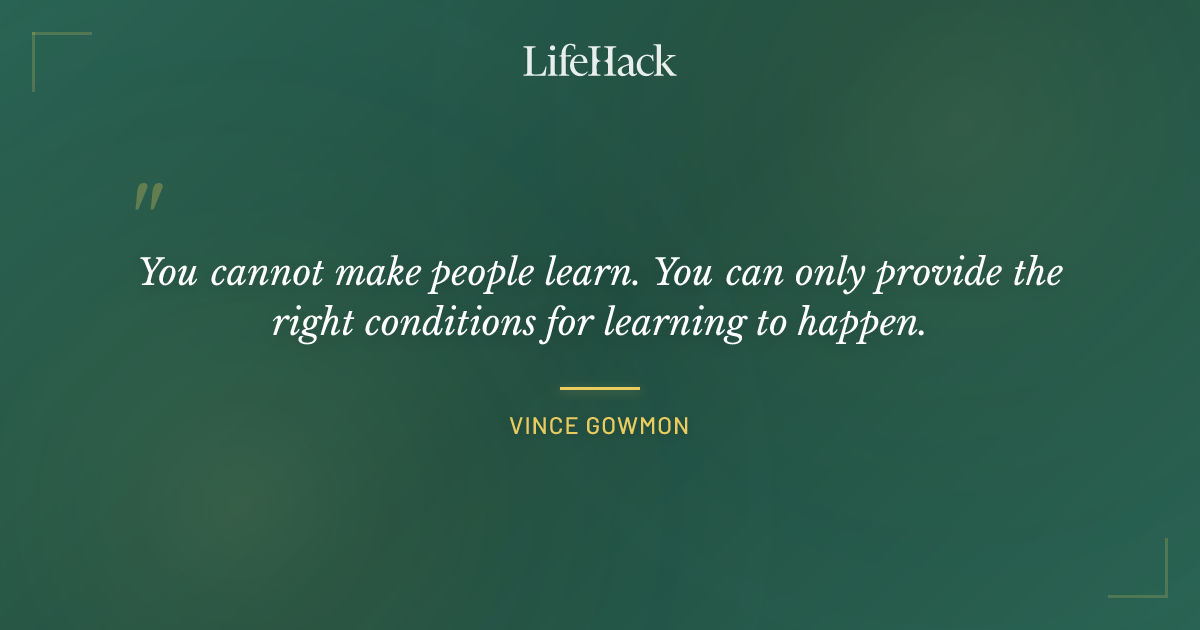 LifeHack

"

You cannot make people learn. You can only provide the right conditions for learning to happen.

VINCE GOWMON